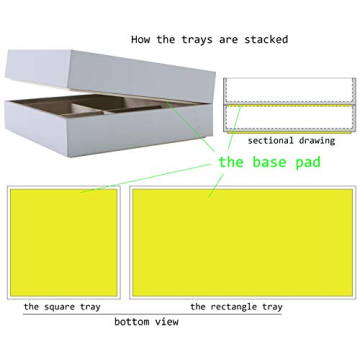 How the trays are stacked

sectional drawing

the base pad

the square tray

the rectangle tray

bottom view